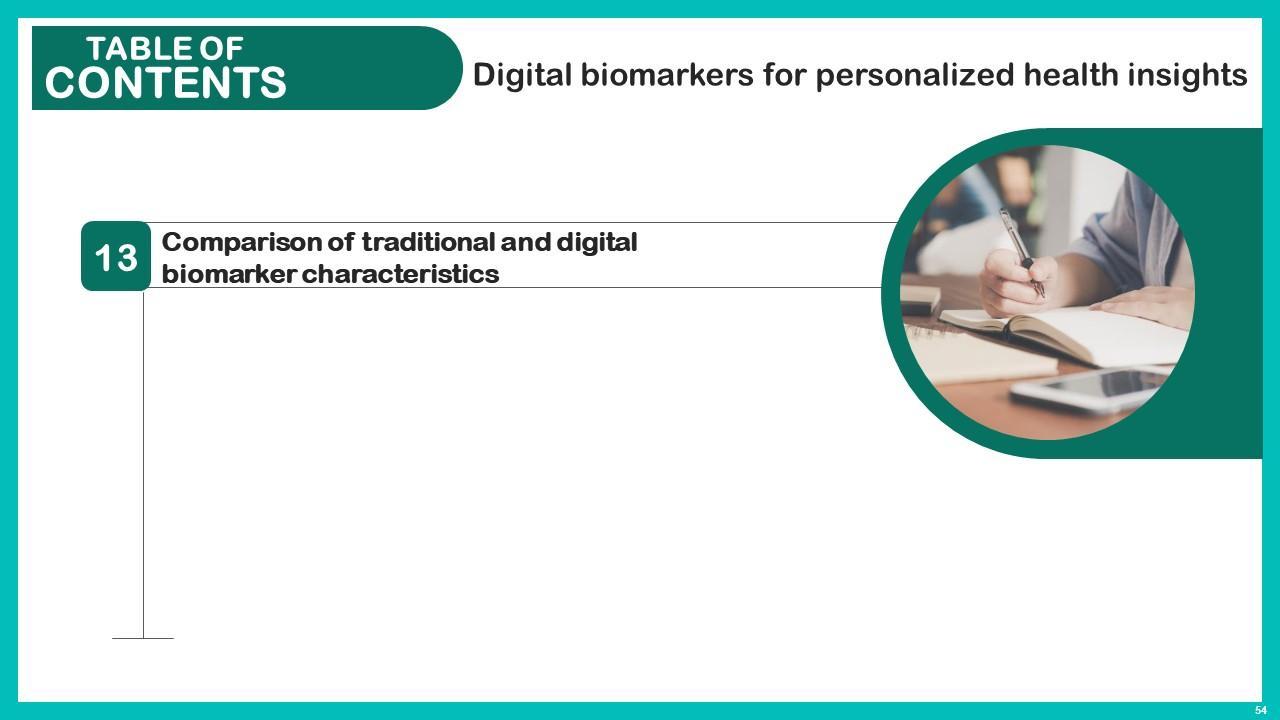 TABLE OF CONTENTS

Digital biomarkers for personalized health insights

13

Comparison of traditional and digital biomarker characteristics

54